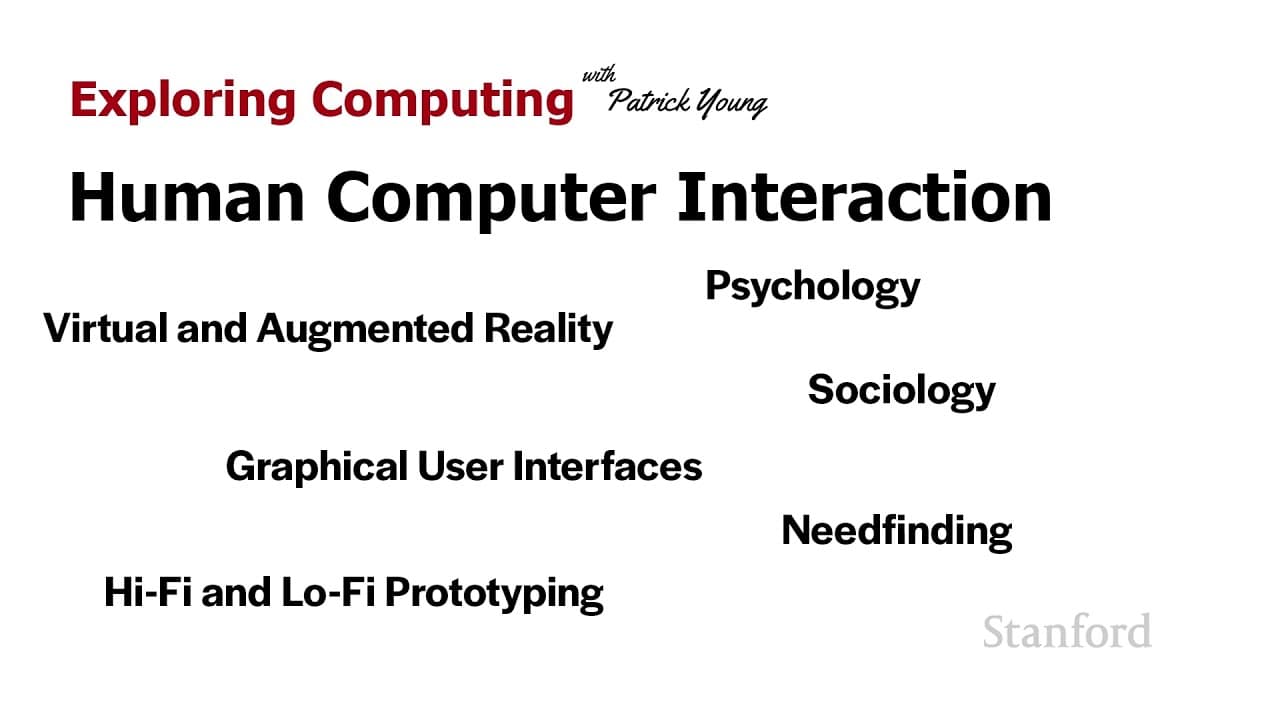 Exploring Computing with Patrick Young

Human Computer Interaction

Psychology

Virtual and Augmented Reality

Sociology

Graphical User Interfaces

Needfinding

Hi-Fi and Lo-Fi Prototyping

Stanford